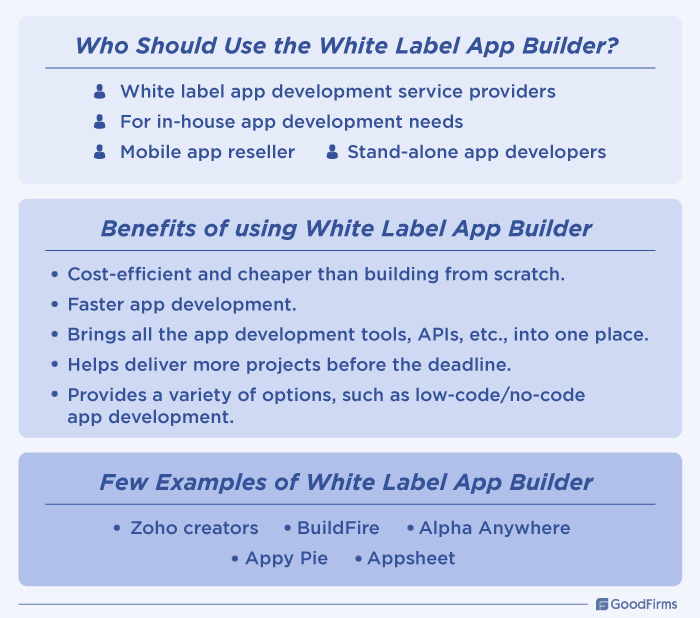 Who Should Use the White Label App Builder?

White label app development service providers

For in-house app development needs

Mobile app reseller

Stand-alone app developers

Benefits of using White Label App Builder

• Cost-efficient and cheaper than building from scratch.
• Faster app development.
• Brings all the app development tools, APIs, etc., into one place.
• Helps deliver more projects before the deadline.
• Provides a variety of options, such as low-code/no-code app development.

Few Examples of White Label App Builder

• Zoho creators • BuildFire • Alpha Anywhere
• Appy Pie • Appsheet

GoodFirms